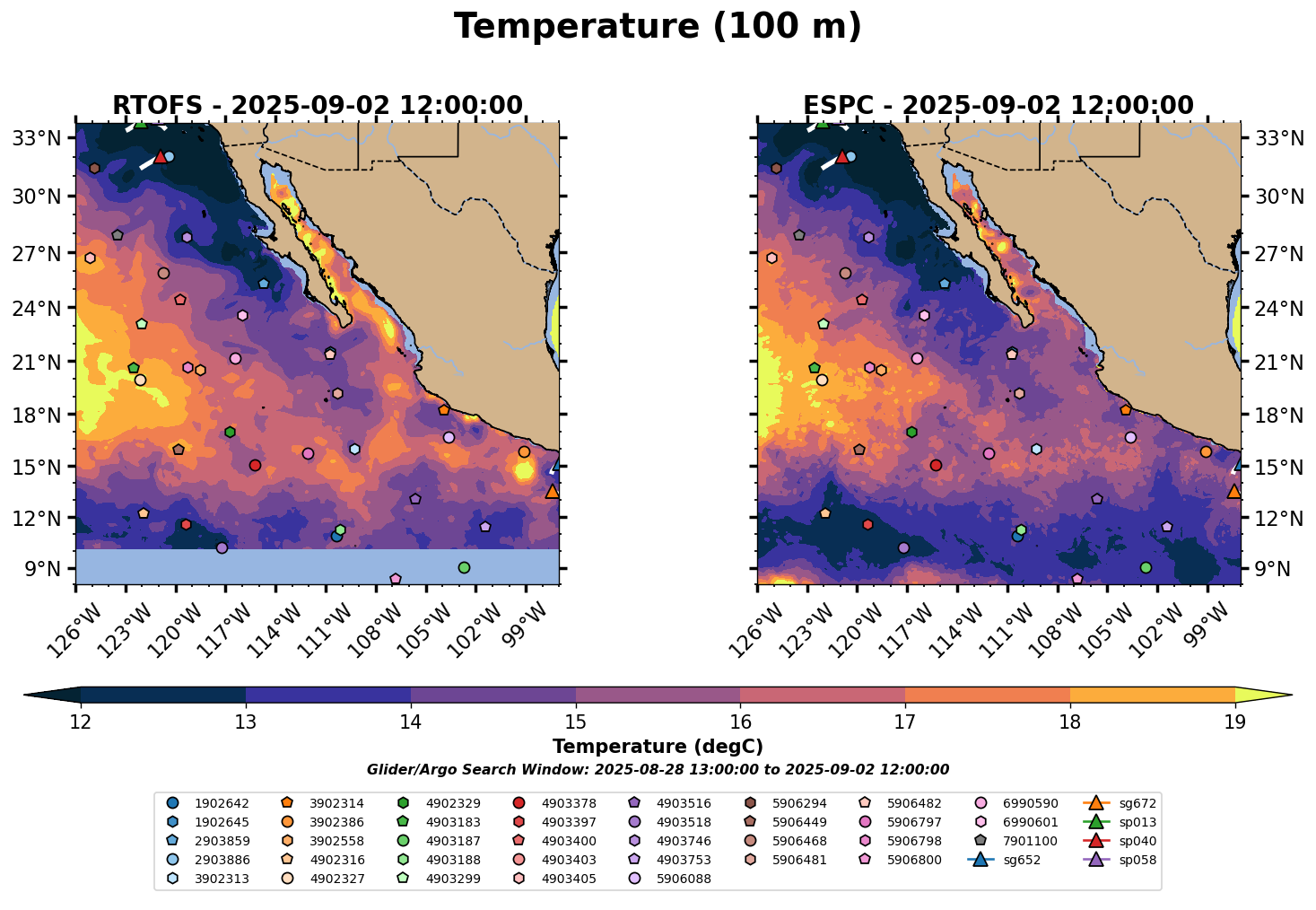 Temperature (100 m)

RTOFS - 2025-09-02 12:00:00

33°N
30°N
27°N
24°N
21°N
18°N
15°N
12°N
9°N

126°W 123°W 120°W 117°W 114°W 111°W 108°W 105°W 102°W 99°W

ESPC - 2025-09-02 12:00:00

33°N
30°N
27°N
24°N
21°N
18°N
15°N
12°N
9°N

126°W 123°W 120°W 117°W 114°W 111°W 108°W 105°W 102°W 99°W

12 13 14 15 16 17 18 19

Temperature (degC)

Glider/Argo Search Window: 2025-08-28 13:00:00 to 2025-09-02 12:00:00

1902642
1902645
2903859
2903886
3902313
3902314
3902386
3902558
4902316
4902327
4902329
4903183
4903187
4903188
4903299
4903378
4903397
4903400
4903403
4903405
4903516
4903518
4903746
4903753
5906088
5906294
5906449
5906468
5906481
5906482
5906797
5906798
5906800
6990590
6990601
7901100
sg652
sg672
sp013
sp040
sp058